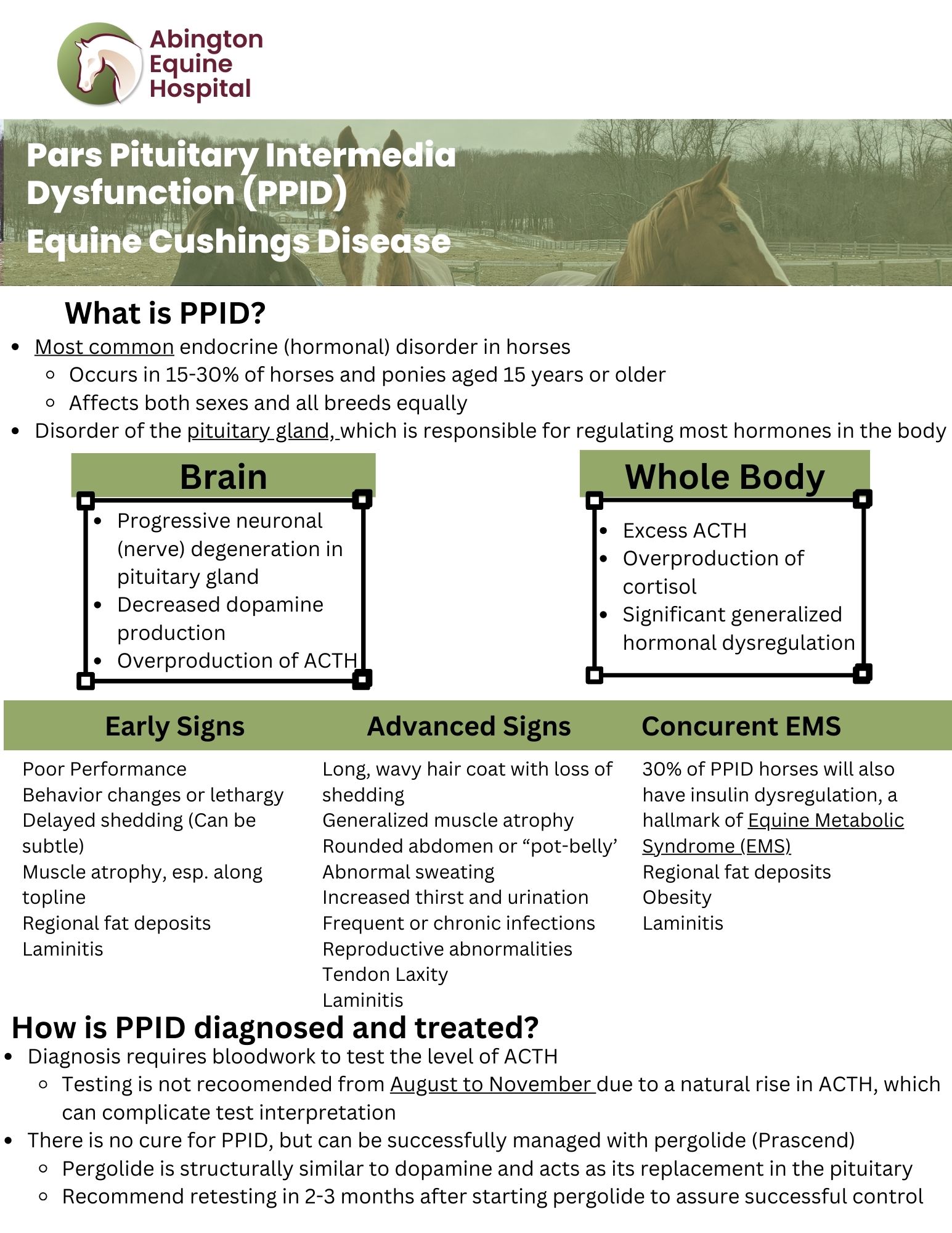 Abington Equine Hospital

Pars Pituitary Intermedia Dysfunction (PPID)
Equine Cushings Disease

What is PPID?
- Most common endocrine (hormonal) disorder in horses
  - Occurs in 15-30% of horses and ponies aged 15 years or older
  - Affects both sexes and all breeds equally
- Disorder of the pituitary gland, which is responsible for regulating most hormones in the body

Brain
- Progressive neuronal (nerve) degeneration in pituitary gland
- Decreased dopamine production
- Overproduction of ACTH

Whole Body
- Excess ACTH
- Overproduction of cortisol
- Significant generalized hormonal dysregulation

Early Signs
Poor Performance
Behavior changes or lethargy
Delayed shedding (Can be subtle)
Muscle atrophy, esp. along topline
Regional fat deposits
Laminitis

Advanced Signs
Long, wavy hair coat with loss of shedding
Generalized muscle atrophy
Rounded abdomen or “pot-belly’
Abnormal sweating
Increased thirst and urination
Frequent or chronic infections
Reproductive abnormalities
Tendon Laxity
Laminitis

Concurent EMS
30% of PPID horses will also have insulin dysregulation, a hallmark of Equine Metabolic Syndrome (EMS)
Regional fat deposits
Obesity
Laminitis

How is PPID diagnosed and treated?
- Diagnosis requires bloodwork to test the level of ACTH
  - Testing is not recoomended from August to November due to a natural rise in ACTH, which can complicate test interpretation
- There is no cure for PPID, but can be successfully managed with pergolide (Prascend)
  - Pergolide is structurally similar to dopamine and acts as its replacement in the pituitary
  - Recommend retesting in 2-3 months after starting pergolide to assure successful control